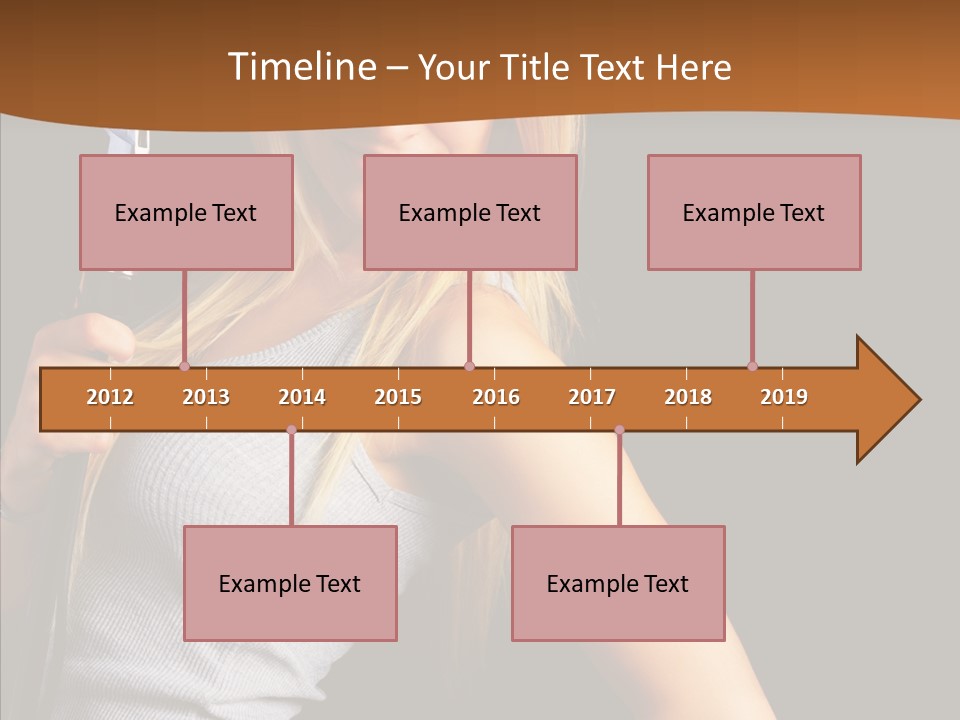 Timeline – Your Title Text Here

Example Text

Example Text

Example Text

2012 2013 2014 2015 2016 2017 2018 2019

Example Text

Example Text